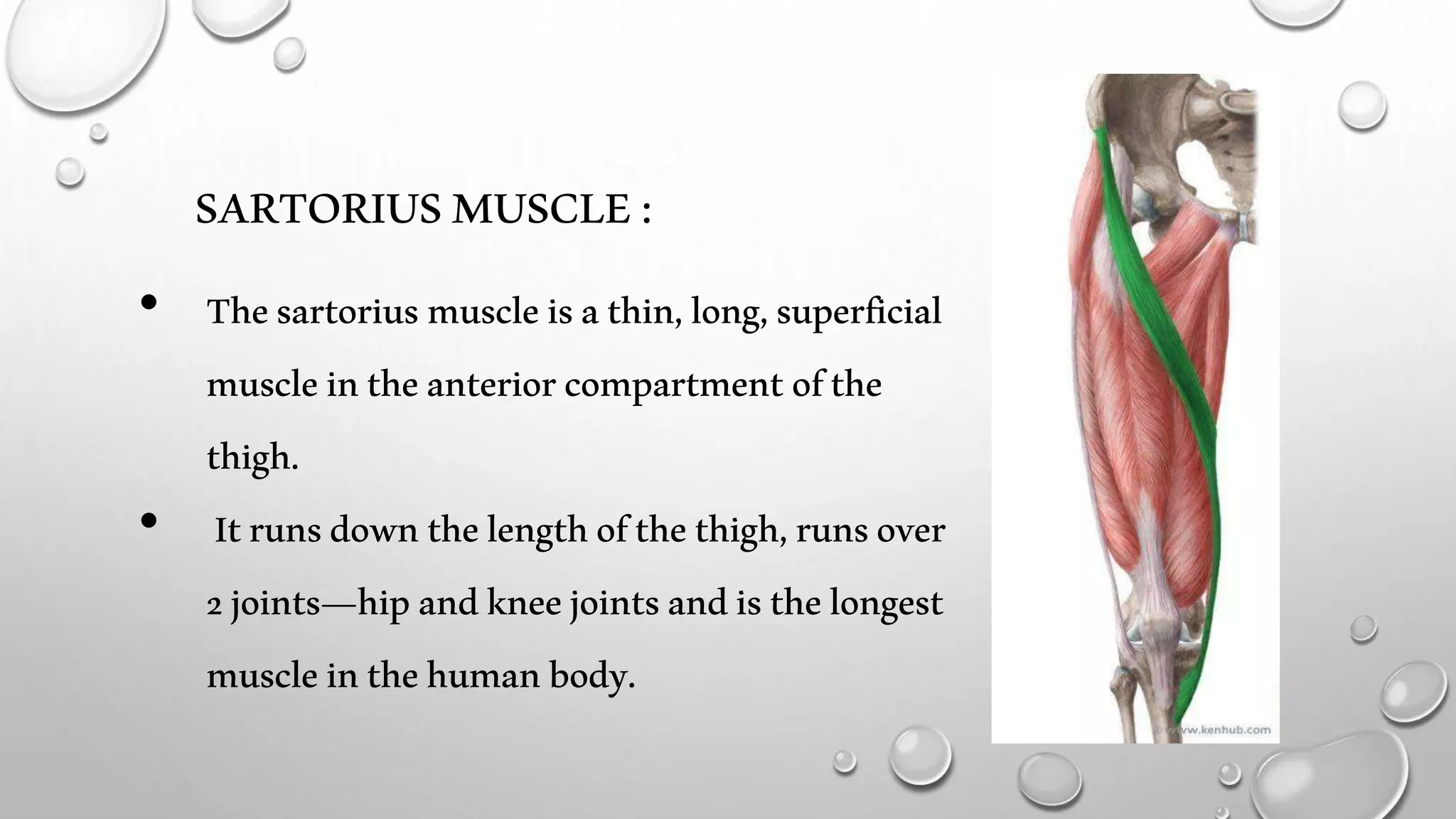 SARTORIUS MUSCLE :

• The sartorius muscle is a thin, long, superficial muscle in the anterior compartment of the thigh.

• It runs down the length of the thigh, runs over 2 joints—hip and knee joints and is the longest muscle in the human body.

© www.kenhub.com